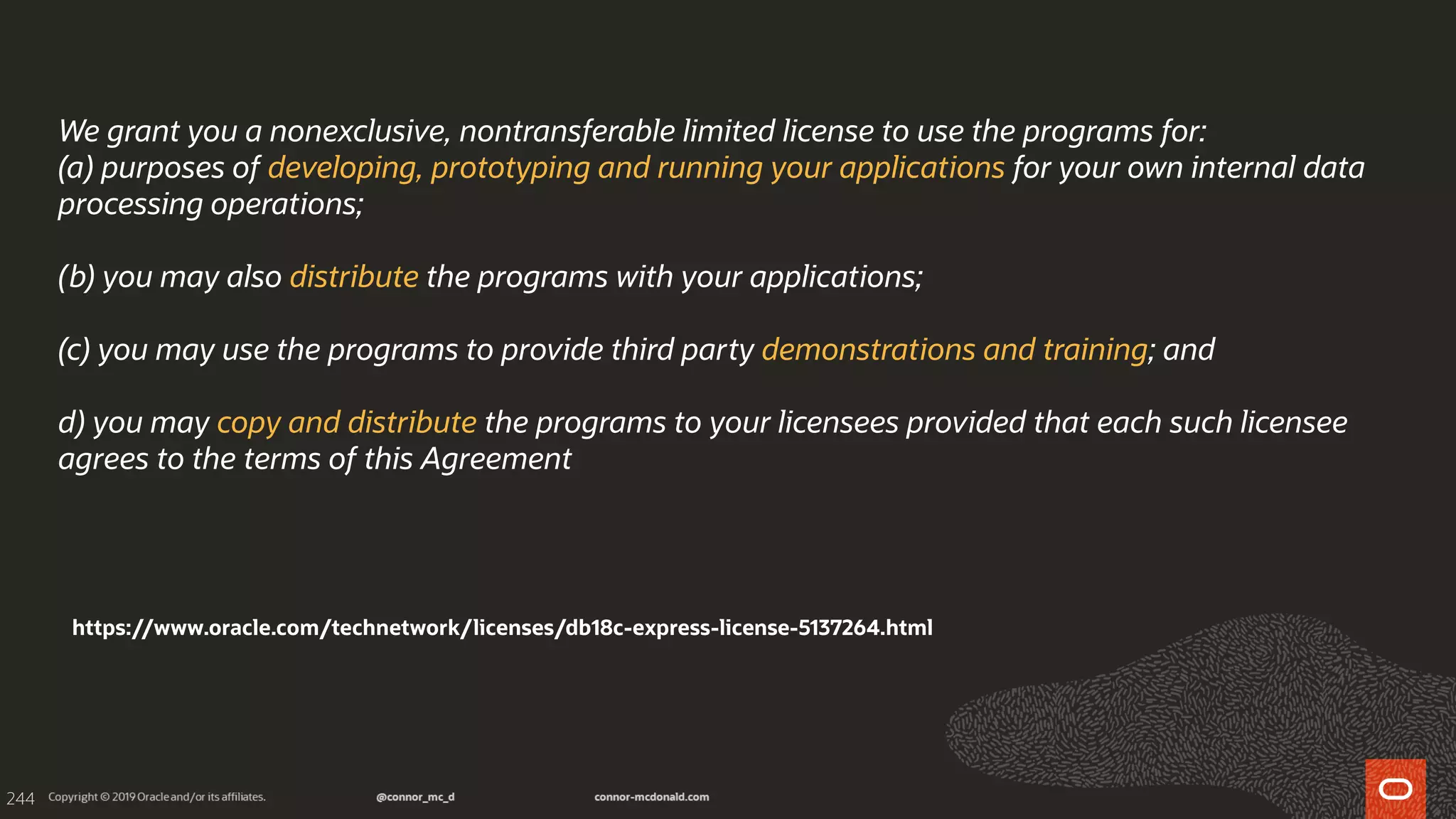 We grant you a nonexclusive, nontransferable limited license to use the programs for:
(a) purposes of developing, prototyping and running your applications for your own internal data processing operations;

(b) you may also distribute the programs with your applications;

(c) you may use the programs to provide third party demonstrations and training; and

d) you may copy and distribute the programs to your licensees provided that each such licensee agrees to the terms of this Agreement

https://www.oracle.com/technetwork/licenses/db18c-express-license-5137264.html

244 Copyright © 2019 Oracle and/or its affiliates. @connor_mc_d connor-mcdonald.com